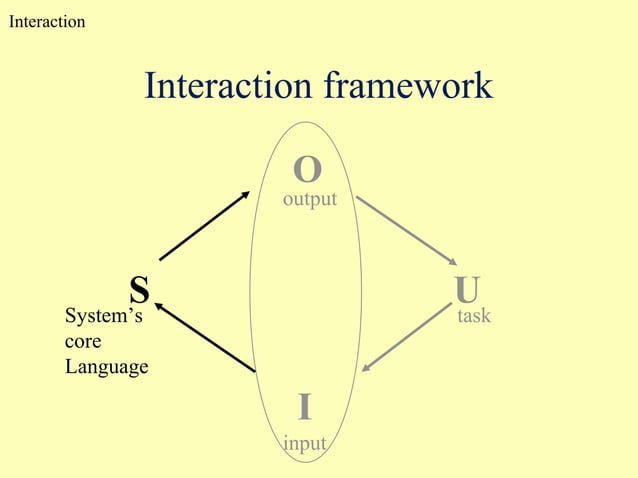 Interaction

Interaction framework

O
output

S
System's core Language

U
task

I
input